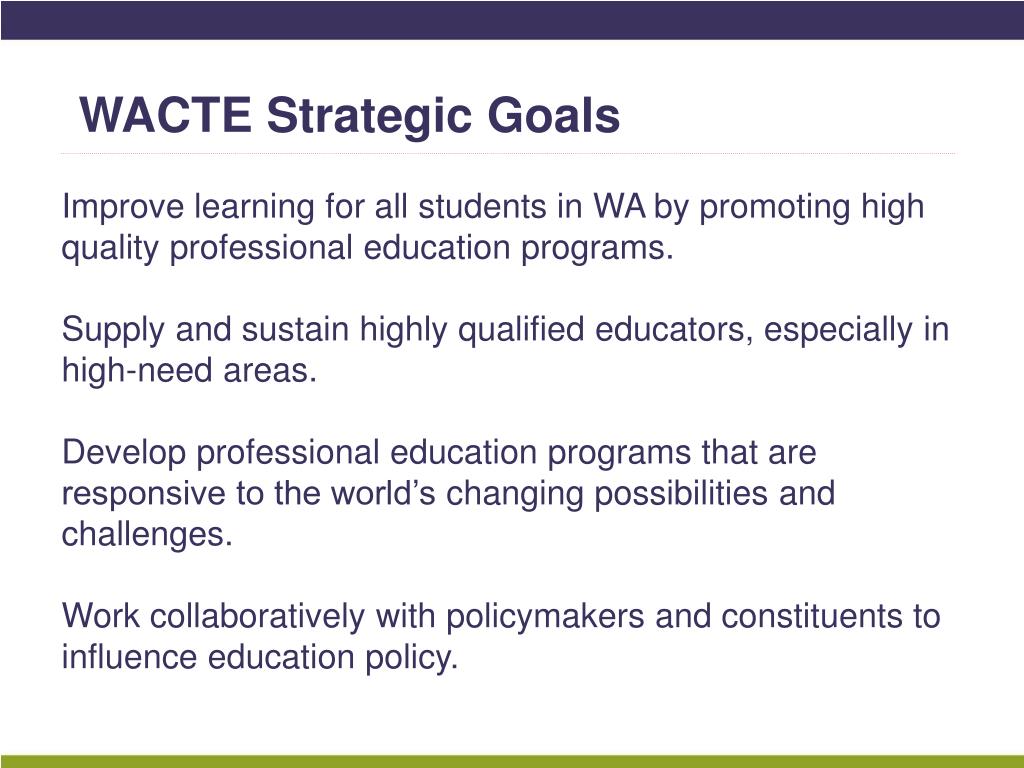 WACTE Strategic Goals

Improve learning for all students in WA by promoting high quality professional education programs.

Supply and sustain highly qualified educators, especially in high-need areas.

Develop professional education programs that are responsive to the world’s changing possibilities and challenges.

Work collaboratively with policymakers and constituents to influence education policy.